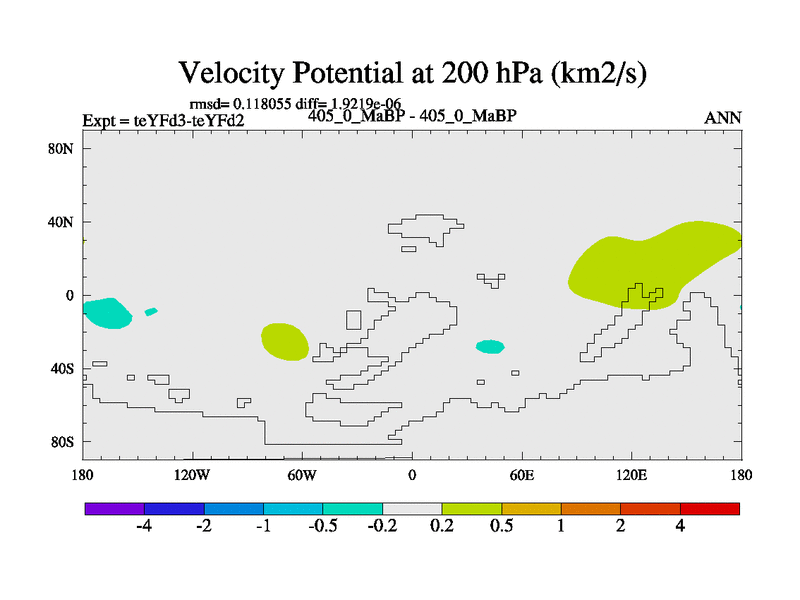 Velocity Potential at 200 hPa (km2/s)

rmsd= 0.118055 diff= 1.9219e-06
Expt = teYFd3-teYFd2
405_0_MaBP - 405_0_MaBP
ANN

80N
40N
0
40S
80S

180
120W
60W
0
60E
120E
180

-4
-2
-1
-0.5
-0.2
0.2
0.5
1
2
4